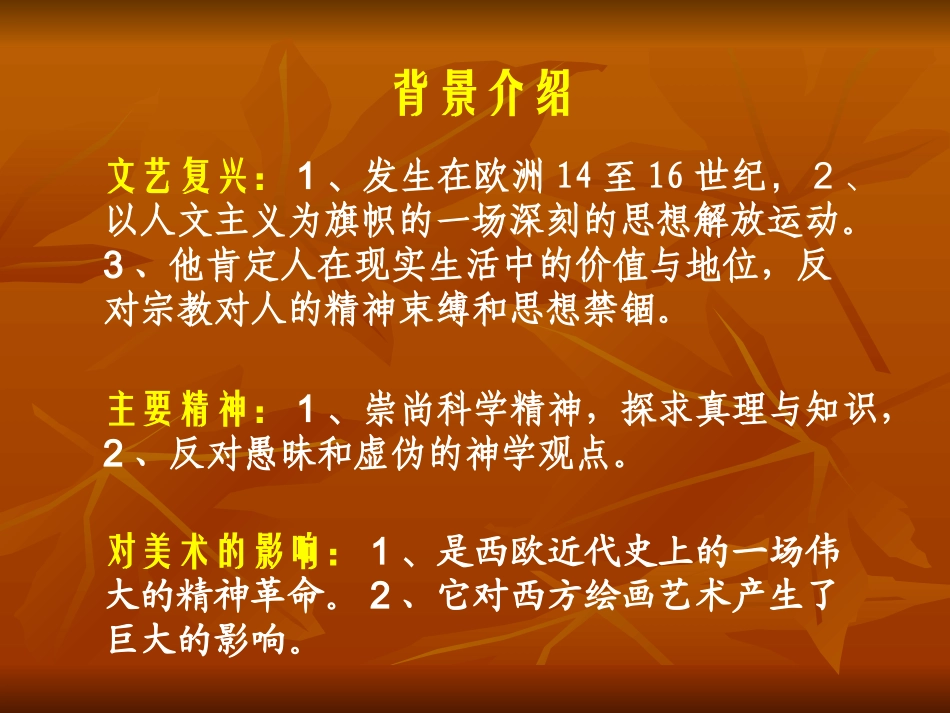 背景介绍

文艺复兴：1、发生在欧洲14至16世纪，2、以人文主义为旗帜的一场深刻的思想解放运动。3、他肯定人在现实生活中的价值与地位，反对宗教对人的精神束缚和思想禁锢。

主要精神：1、崇尚科学精神，探求真理与知识，2、反对愚昧和虚伪的神学观点。

对美术的影响：1、是西欧近代史上的一场伟大的精神革命。2、它对西方绘画艺术产生了巨大的影响。